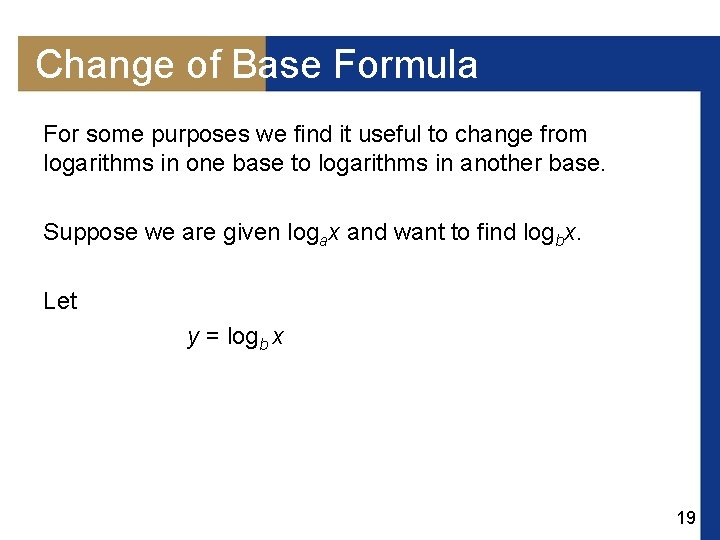 Change of Base Formula

For some purposes we find it useful to change from logarithms in one base to logarithms in another base.

Suppose we are given $\log_a x$ and want to find $\log_b x$.

Let

$y = \log_b x$

19